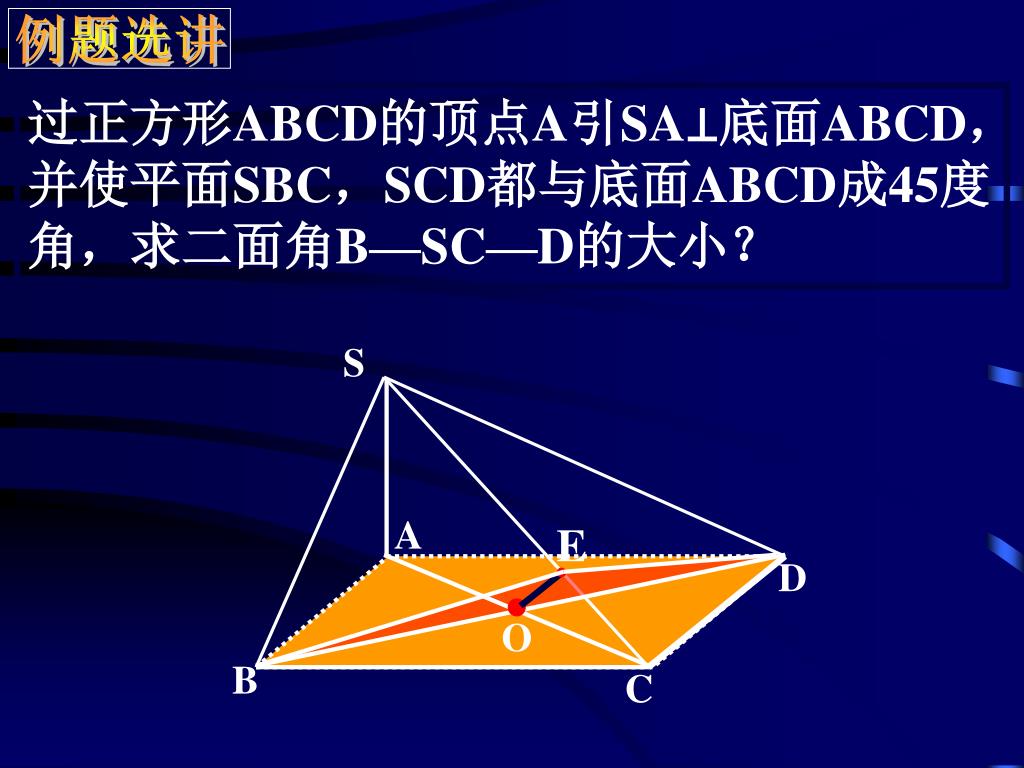 例题选讲

过正方形ABCD的顶点A引SA⊥底面ABCD，并使平面SBC，SCD都与底面ABCD成45度角，求二面角B—SC—D的大小？

S
A
E
D
O
B
C